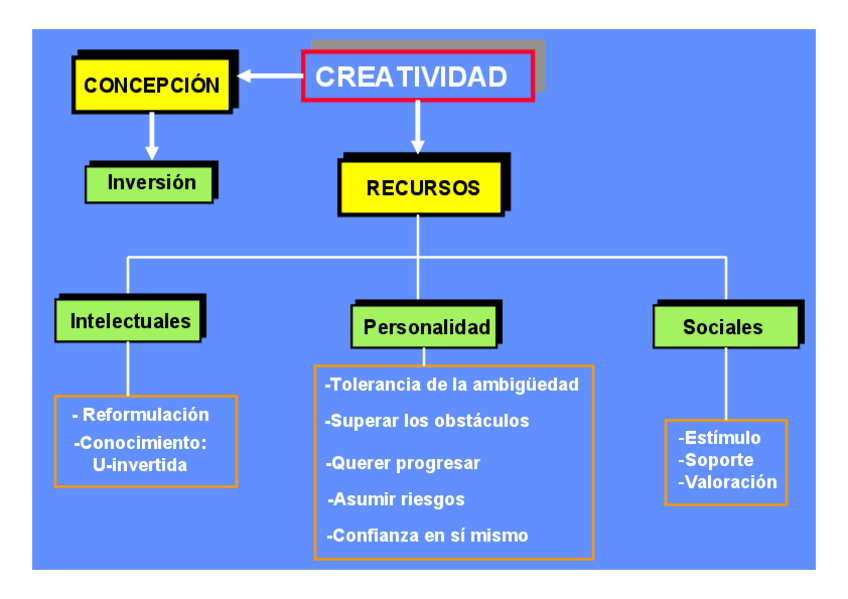 CREATIVIDAD

CONCEPCIÓN

Inversión

RECURSOS

Intelectuales

- Reformulación
-Conocimiento: U-invertida

Personalidad

-Tolerancia de la ambigüedad
-Superar los obstáculos
-Querer progresar
-Asumir riesgos
-Confianza en sí mismo

Sociales

-Estímulo
-Soporte
-Valoración